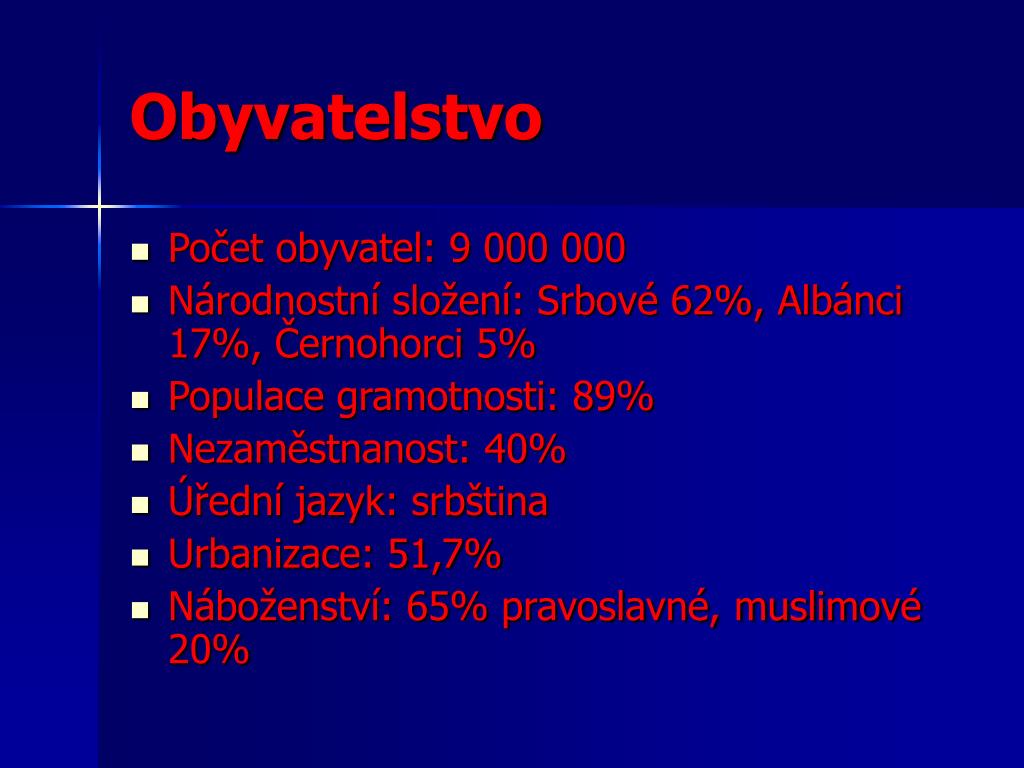 Obyvatelstvo

- Počet obyvatel: 9 000 000
- Národnostní složení: Srbové 62%, Albánci 17%, Černohorci 5%
- Populace gramotnosti: 89%
- Nezaměstnanost: 40%
- Úřední jazyk: srbština
- Urbanizace: 51,7%
- Náboženství: 65% pravoslavné, muslimové 20%